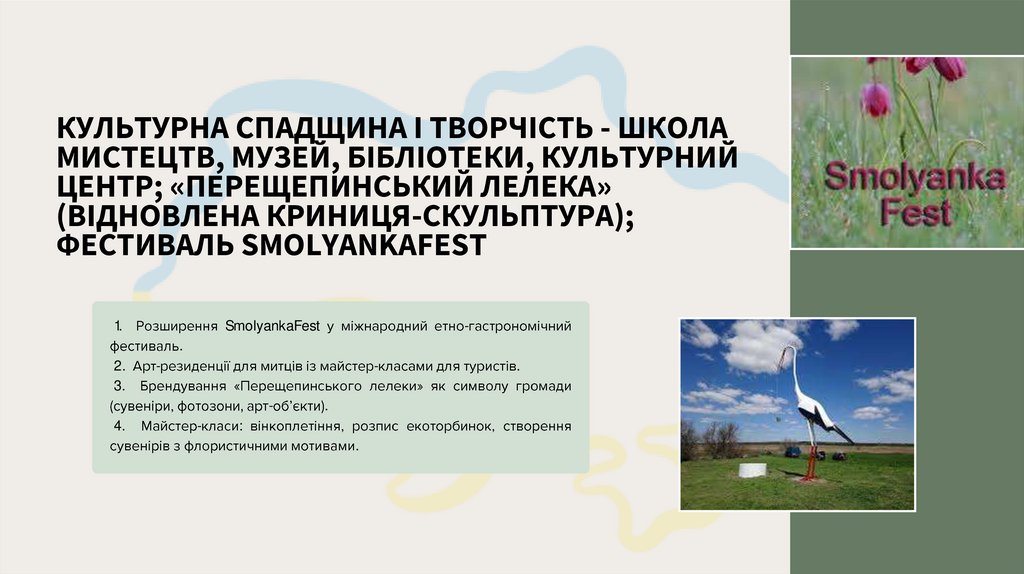 КУЛЬТУРНА СПАДЩИНА І ТВОРЧІСТЬ - ШКОЛА МИСТЕЦТВ, МУЗЕЙ, БІБЛІОТЕКИ, КУЛЬТУРНИЙ ЦЕНТР; «ПЕРЕЩЕПИНСЬКИЙ ЛЕЛЕКА» (ВІДНОВЛЕНА КРИНИЦЯ-СКУЛЬПТУРА); ФЕСТИВАЛЬ SMOLYANKAFEST

Smolyanka Fest

1. Розширення SmolyankaFest у міжнародний етно-гастрономічний фестиваль.
2. Арт-резиденції для митців із майстер-класами для туристів.
3. Брендування «Перещепинського лелеки» як символу громади (сувеніри, фотозони, арт-об'єкти).
4. Майстер-класи: вінкоплетіння, розпис екоторбинок, створення сувенірів з флористичними мотивами.